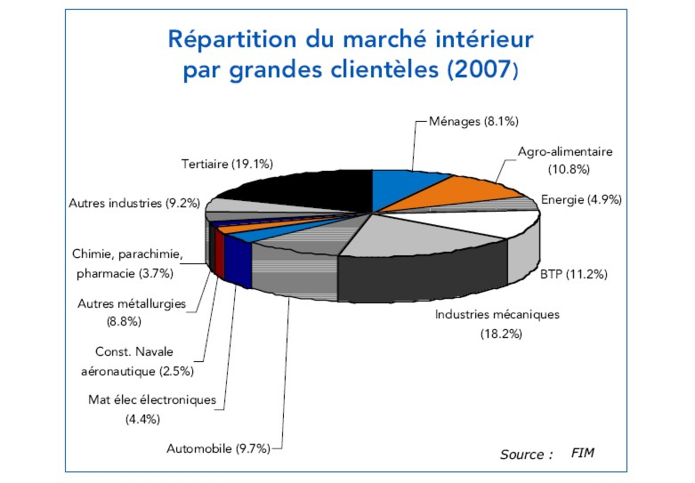 Répartition du marché intérieur par grandes clientèles (2007)

Ménages (8.1%)

Agro-alimentaire (10.8%)

Energie (4.9%)

BTP (11.2%)

Industries mécaniques (18.2%)

Automobile (9.7%)

Mat élec électroniques (4.4%)

Const. Navale aéronautique (2.5%)

Autres métallurgies (8.8%)

Chimie, parachimie, pharmacie (3.7%)

Autres industries (9.2%)

Tertiaire (19.1%)

Source : FIM